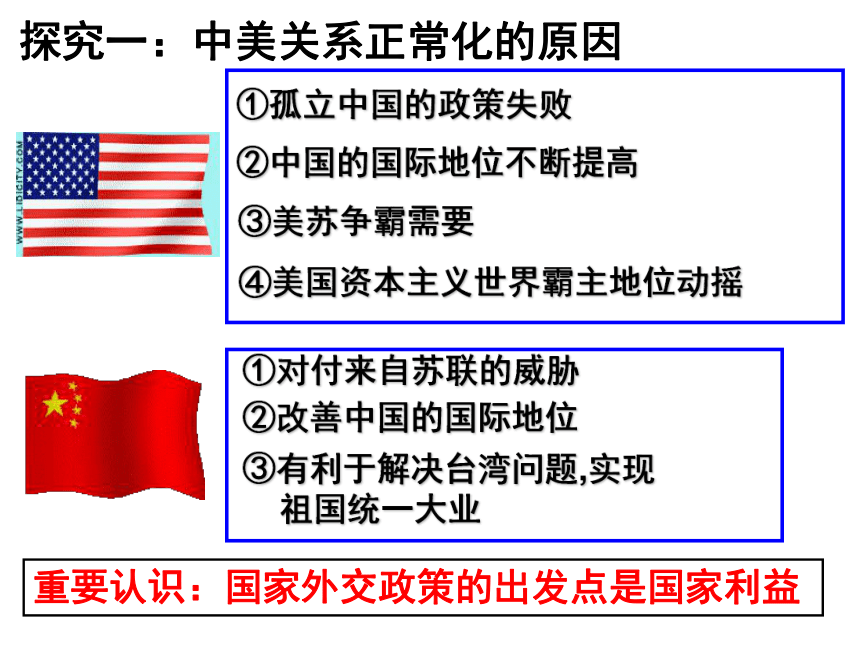 探究一：中美关系正常化的原因

WWW.LIDICITY.COM

①孤立中国的政策失败

②中国的国际地位不断提高

③美苏争霸需要

④美国资本主义世界霸主地位动摇

①对付来自苏联的威胁

②改善中国的国际地位

③有利于解决台湾问题,实现祖国统一大业

重要认识：国家外交政策的出发点是国家利益